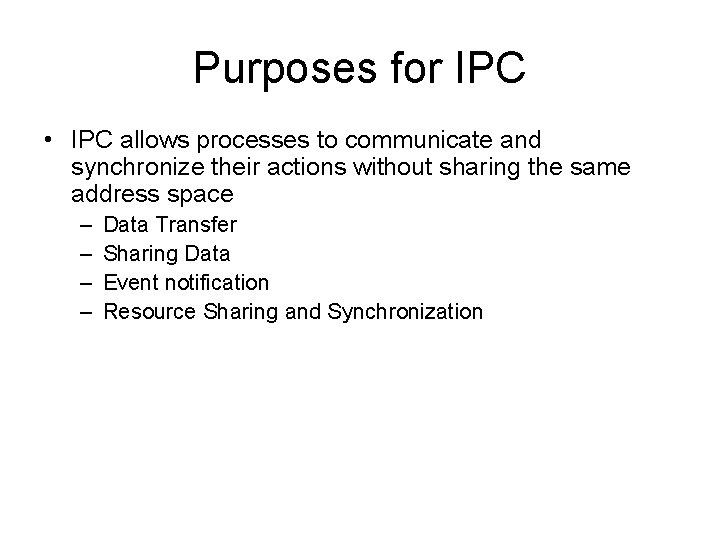 Purposes for IPC

• IPC allows processes to communicate and synchronize their actions without sharing the same address space
– Data Transfer
– Sharing Data
– Event notification
– Resource Sharing and Synchronization